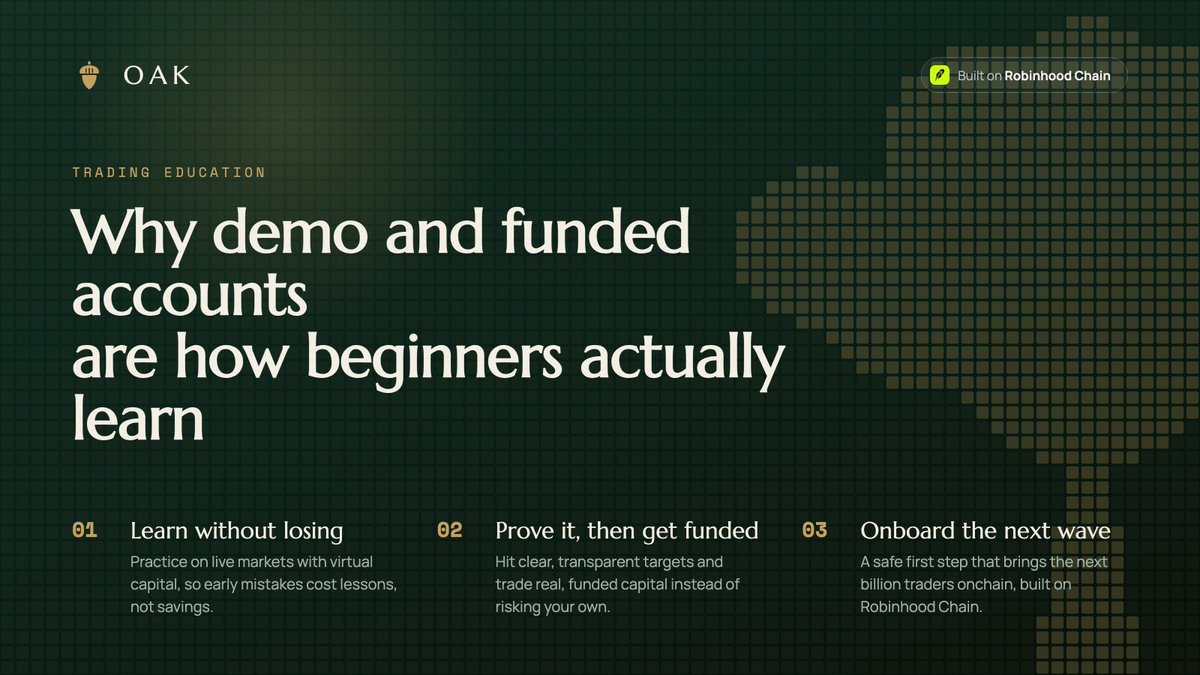 OAK

Built on Robinhood Chain

TRADING EDUCATION

Why demo and funded accounts
are how beginners actually learn

01 Learn without losing
Practice on live markets with virtual capital, so early mistakes cost lessons, not savings.

02 Prove it, then get funded
Hit clear, transparent targets and trade real, funded capital instead of risking your own.

03 Onboard the next wave
A safe first step that brings the next billion traders onchain, built on Robinhood Chain.